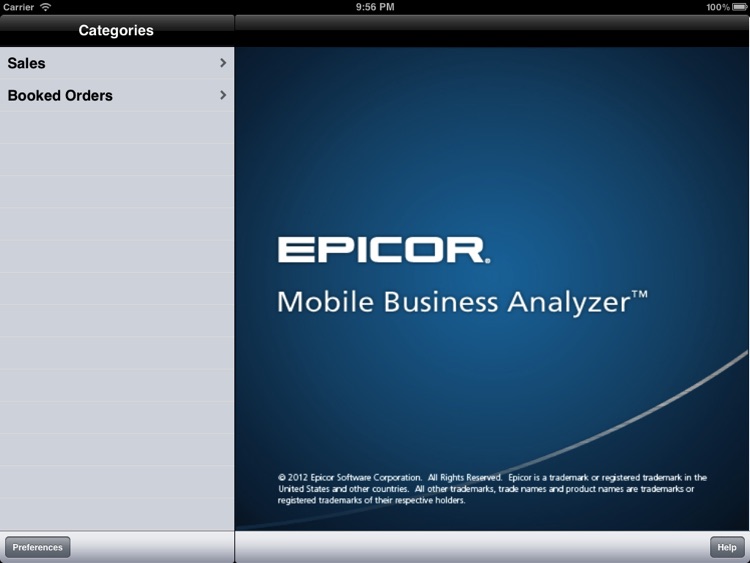 Carrier 9:56 PM 100%

Categories

Sales

Booked Orders

EPICOR®

Mobile Business Analyzer™

© 2012 Epicor Software Corporation. All Rights Reserved. Epicor is a trademark or registered trademark in the United States and other countries. All other trademarks, trade names and product names are trademarks or registered trademarks of their respective holders.

Preferences

Help